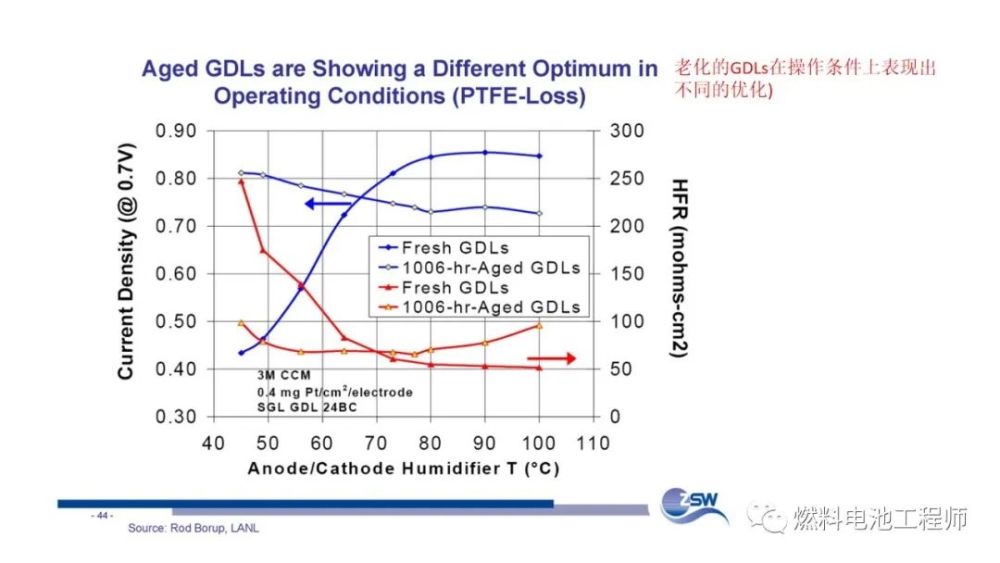 Aged GDLs are Showing a Different Optimum in Operating Conditions (PTFE-Loss)

老化的GDLs在操作条件上表现出不同的优化)

Current Density (@ 0.7V)

0.90
0.80
0.70
0.60
0.50
0.40
0.30

HFR (mohms-cm2)

300
250
200
150
100
50
0

Fresh GDLs
1006-hr-Aged GDLs
Fresh GDLs
1006-hr-Aged GDLs

3M CCM
0.4 mg Pt/cm$^2$/electrode
SGL GDL 24BC

40 50 60 70 80 90 100 110

Anode/Cathode Humidifier T (°C)

- 44 -

Source: Rod Borup, LANL

ZSW

燃料电池工程师